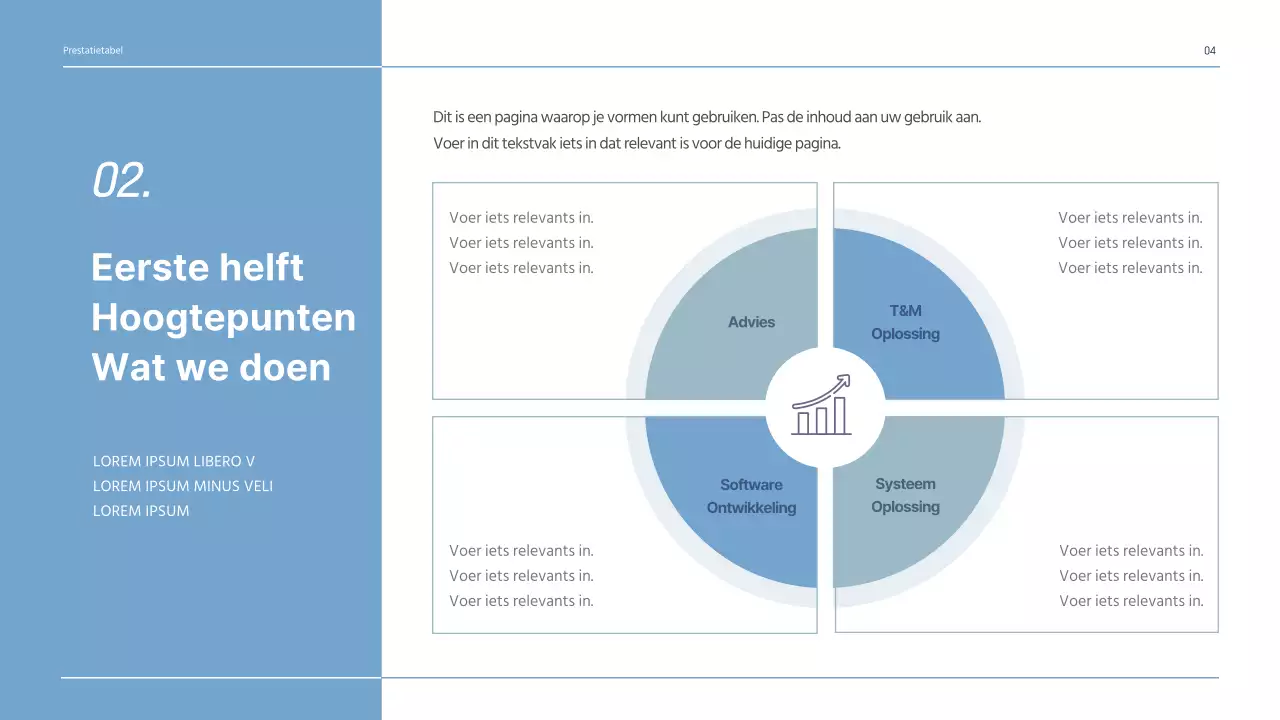 Prestatietabel

04

02.

Eerste helft
Hoogtepunten
Wat we doen

LOREM IPSUM LIBERO V
LOREM IPSUM MINUS VELI
LOREM IPSUM

Dit is een pagina waarop je vormen kunt gebruiken. Pas de inhoud aan uw gebruik aan.
Voer in dit tekstvak iets in dat relevant is voor de huidige pagina.

Voer iets relevants in.
Voer iets relevants in.
Voer iets relevants in.

Voer iets relevants in.
Voer iets relevants in.
Voer iets relevants in.

Advies

T&M
Oplossing

Software
Ontwikkeling

Systeem
Oplossing

Voer iets relevants in.
Voer iets relevants in.
Voer iets relevants in.

Voer iets relevants in.
Voer iets relevants in.
Voer iets relevants in.